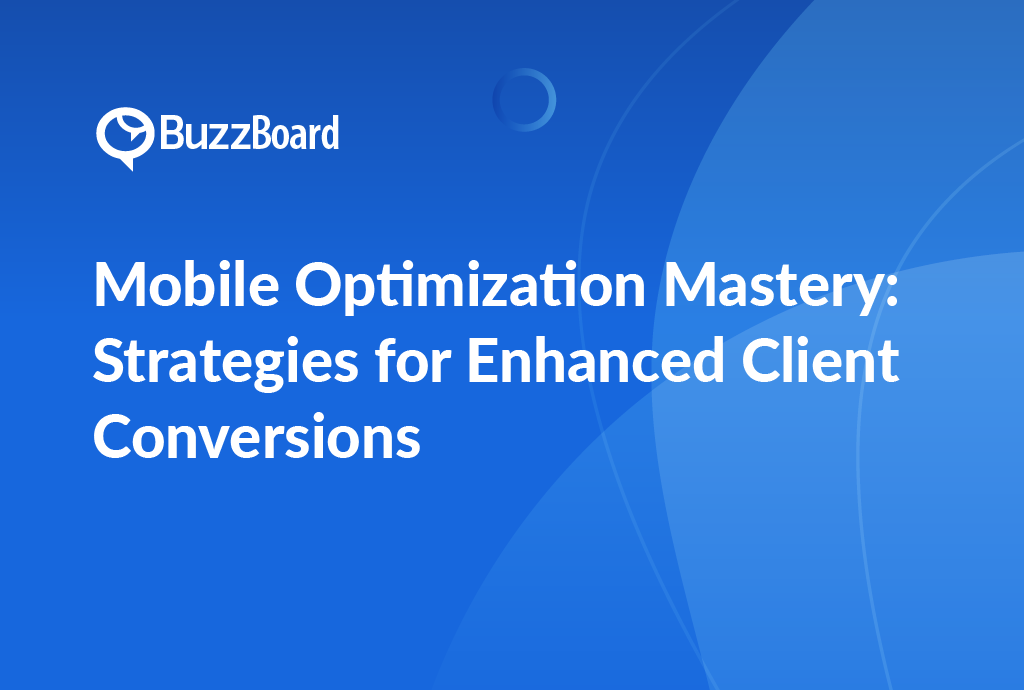 BuzzBoard

Mobile Optimization Mastery: Strategies for Enhanced Client Conversions